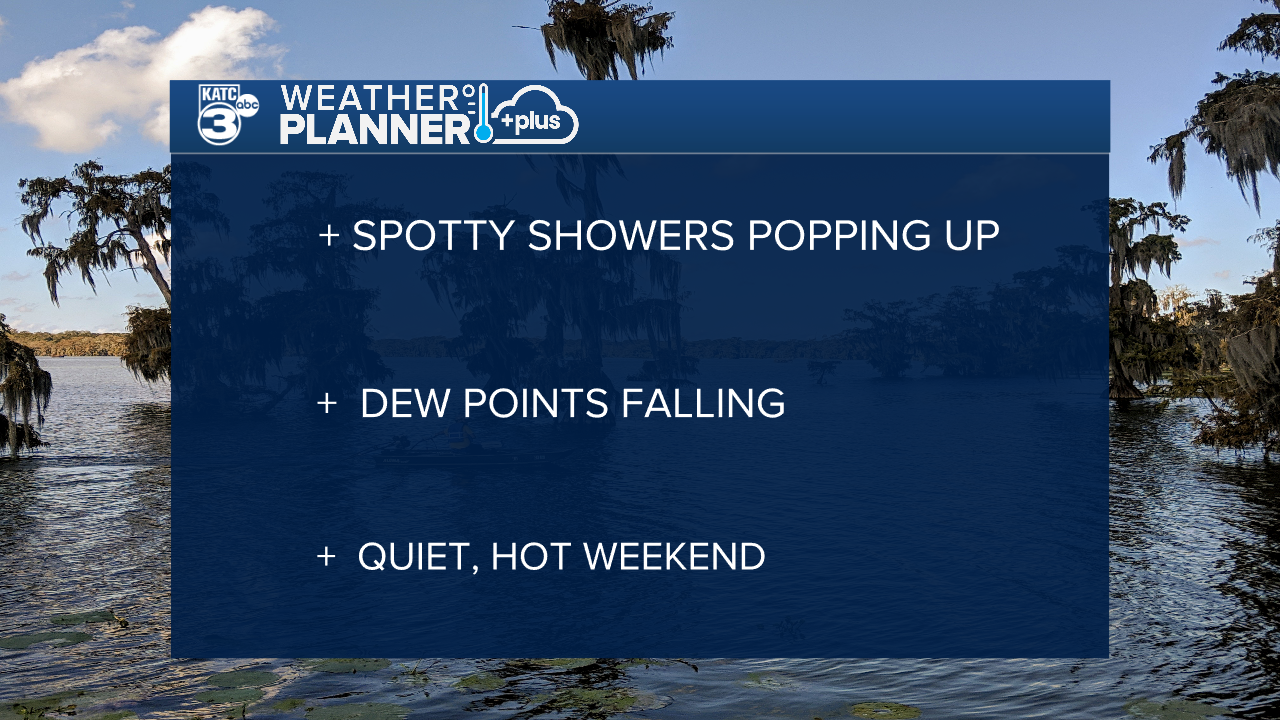 KATC 3 abc WEATHER PLANNER +plus

+ SPOTTY SHOWERS POPPING UP

+ DEW POINTS FALLING

+ QUIET, HOT WEEKEND